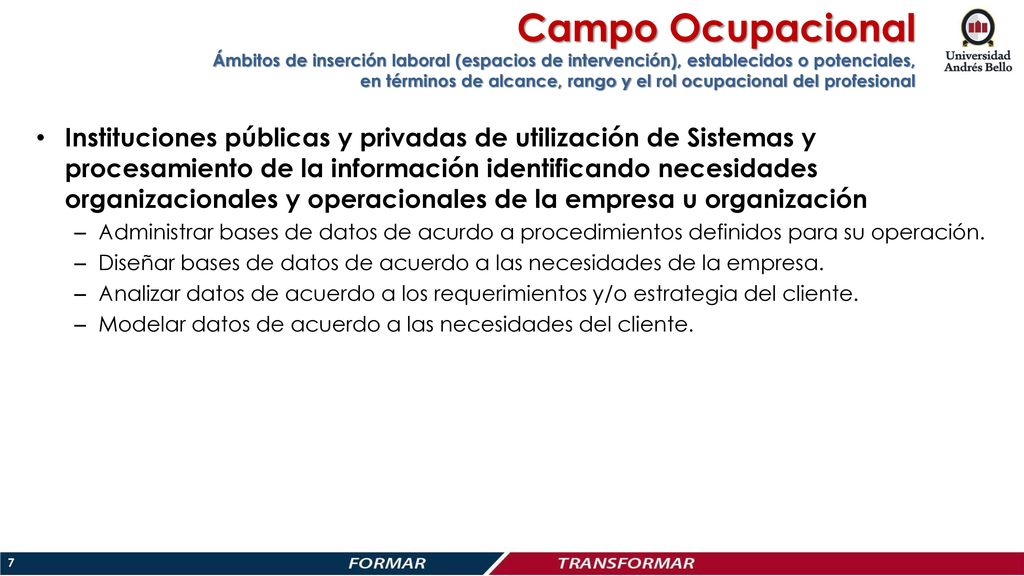 Campo Ocupacional
Ámbitos de inserción laboral (espacios de intervención), establecidos o potenciales, en términos de alcance, rango y el rol ocupacional del profesional

Universidad Andrés Bello

• Instituciones públicas y privadas de utilización de Sistemas y procesamiento de la información identificando necesidades organizacionales y operacionales de la empresa u organización
– Administrar bases de datos de acurdo a procedimientos definidos para su operación.
– Diseñar bases de datos de acuerdo a las necesidades de la empresa.
– Analizar datos de acuerdo a los requerimientos y/o estrategia del cliente.
– Modelar datos de acuerdo a las necesidades del cliente.

7 FORMAR TRANSFORMAR